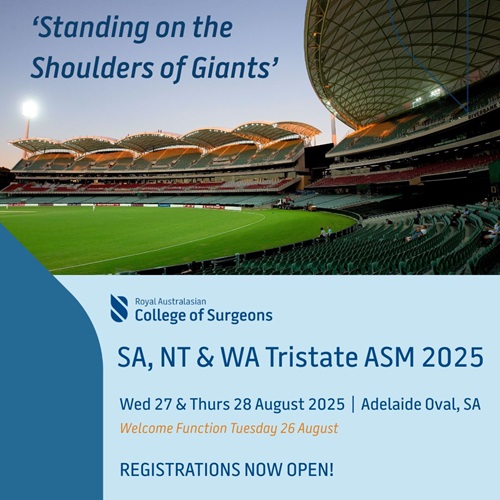 ‘Standing on the Shoulders of Giants’

RIVERBANK

Royal Australasian
College of Surgeons

SA, NT & WA Tristate ASM 2025

Wed 27 & Thurs 28 August 2025 | Adelaide Oval, SA

Welcome Function Tuesday 26 August

REGISTRATIONS NOW OPEN!